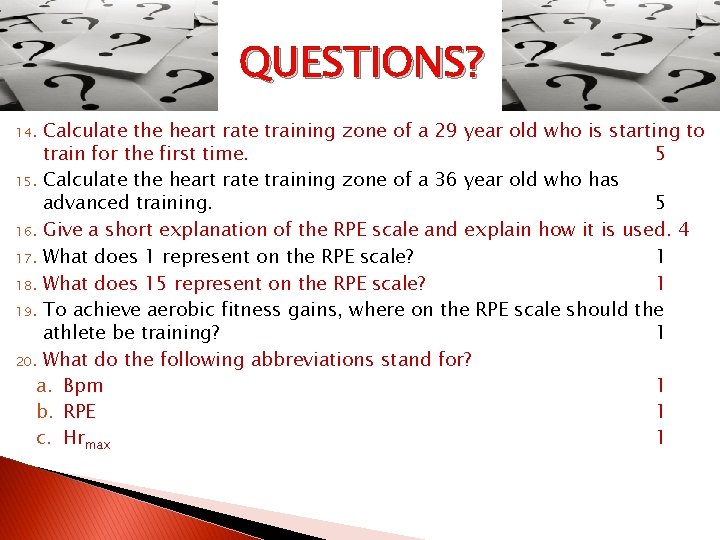 QUESTIONS?

14. Calculate the heart rate training zone of a 29 year old who is starting to train for the first time. 5

15. Calculate the heart rate training zone of a 36 year old who has advanced training. 5

16. Give a short explanation of the RPE scale and explain how it is used. 4

17. What does 1 represent on the RPE scale? 1

18. What does 15 represent on the RPE scale? 1

19. To achieve aerobic fitness gains, where on the RPE scale should the athlete be training? 1

20. What do the following abbreviations stand for?

a. Bpm 1

b. RPE 1

c. $Hr_{max}$ 1